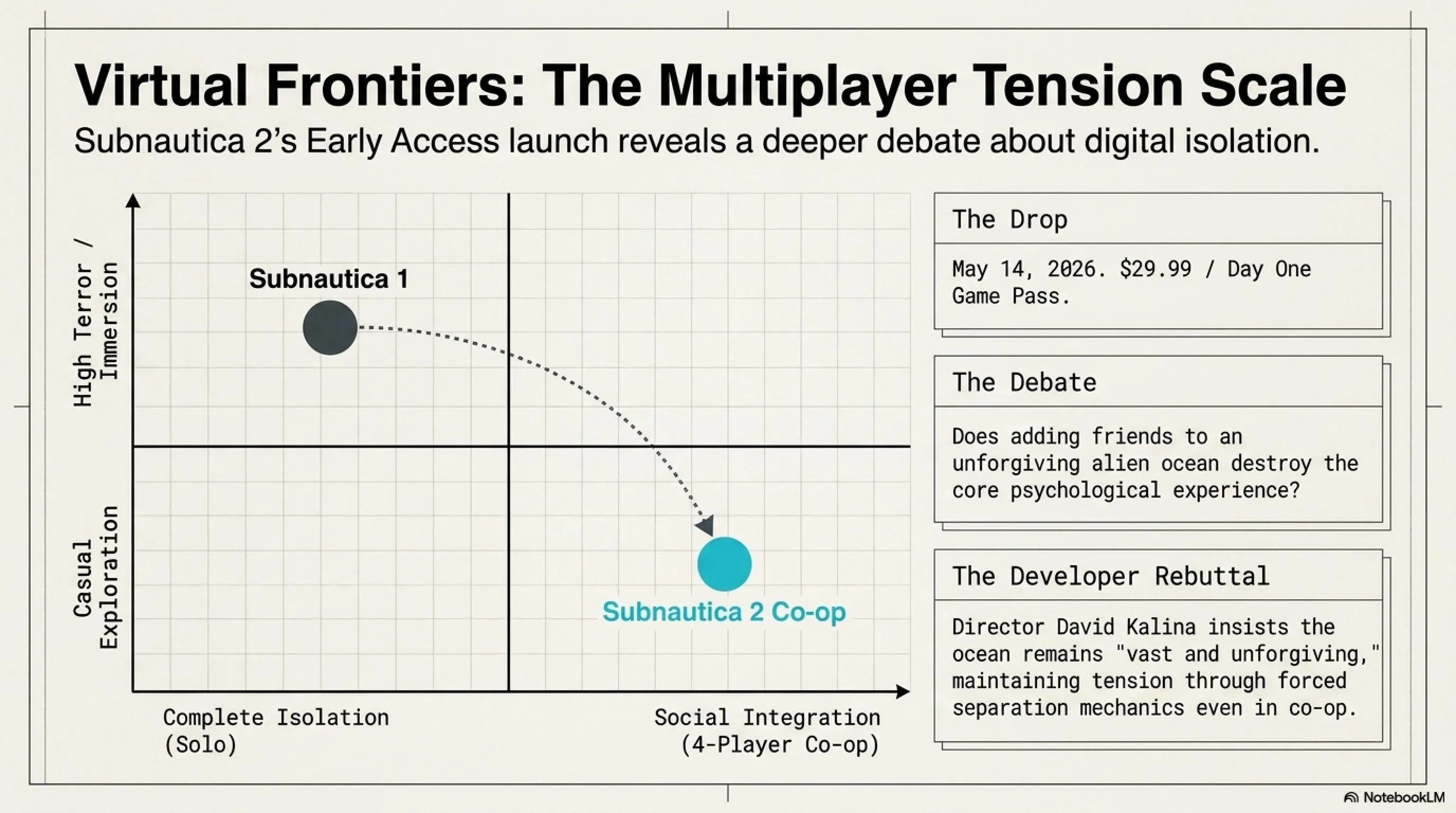 Virtual Frontiers: The Multiplayer Tension Scale

Subnautica 2's Early Access launch reveals a deeper debate about digital isolation.

High Terror / Immersion

Casual Exploration

Subnautica 1

Subnautica 2 Co-op

Complete Isolation (Solo)

Social Integration (4-Player Co-op)

The Drop

May 14, 2026. \$29.99 / Day One Game Pass.

The Debate

Does adding friends to an unforgiving alien ocean destroy the core psychological experience?

The Developer Rebuttal

Director David Kalina insists the ocean remains "vast and unforgiving," maintaining tension through forced separation mechanics even in co-op.

NotebookLM